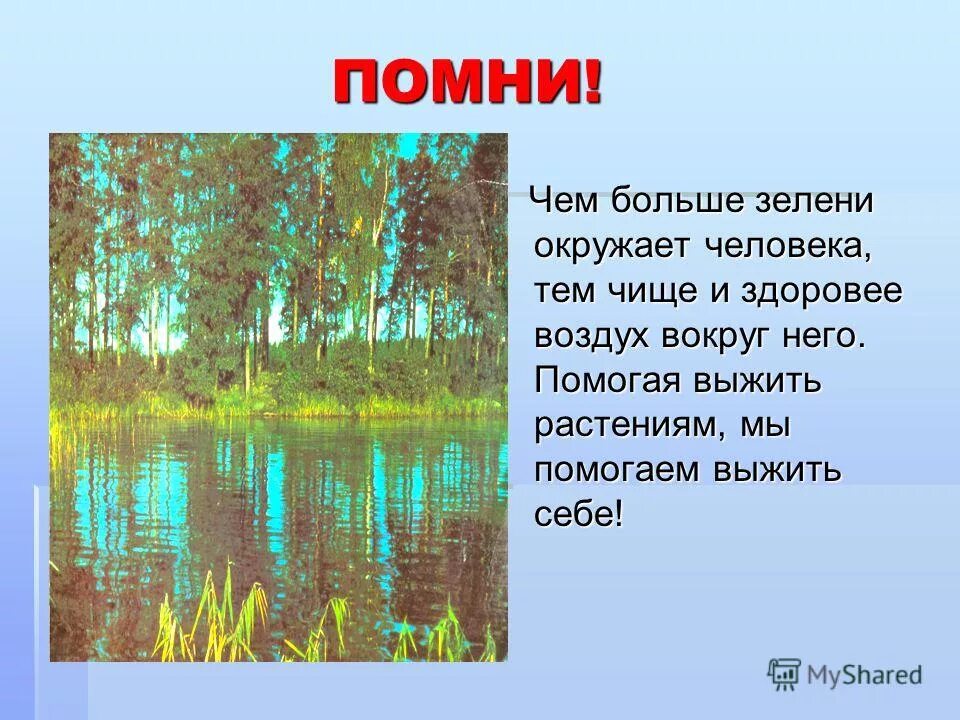 ПОМНИ!

Чем больше зелени окружает человека, тем чище и здоровее воздух вокруг него. Помогая выжить растениям, мы помогаем выжить себе!

MyShared